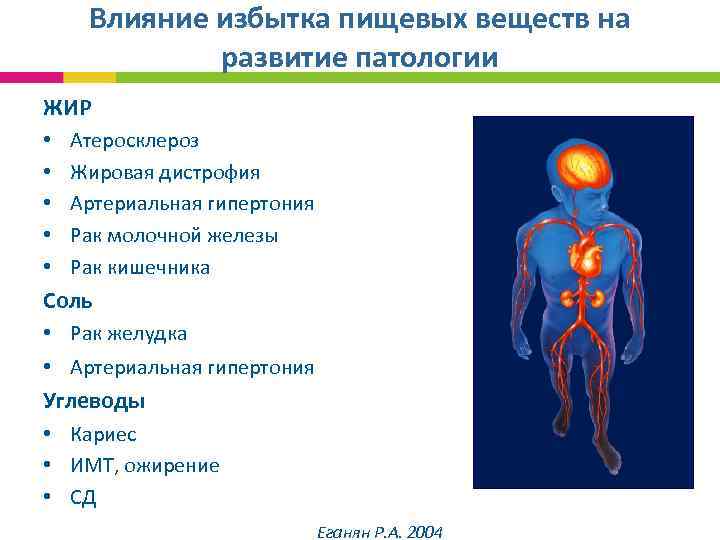 Влияние избытка пищевых веществ на развитие патологии

ЖИР
• Атеросклероз
• Жировая дистрофия
• Артериальная гипертония
• Рак молочной железы
• Рак кишечника

Соль
• Рак желудка
• Артериальная гипертония

Углеводы
• Кариес
• ИМТ, ожирение
• СД

Еганян Р.А. 2004